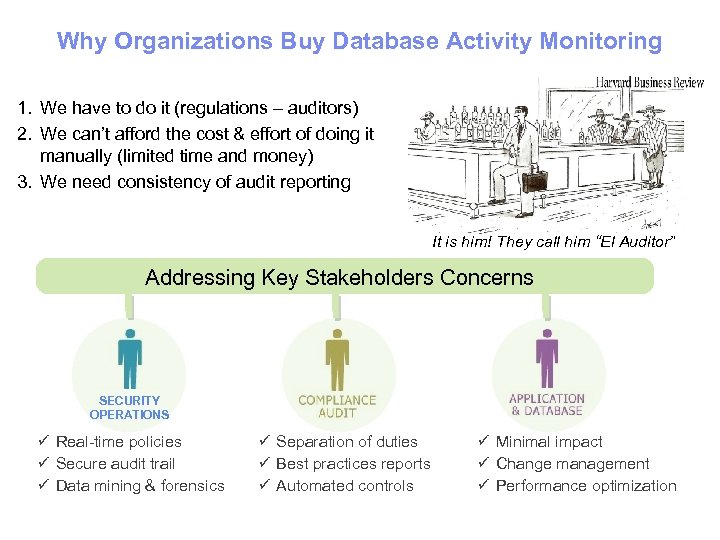 Why Organizations Buy Database Activity Monitoring

1. We have to do it (regulations – auditors)
2. We can't afford the cost & effort of doing it manually (limited time and money)
3. We need consistency of audit reporting

Harvard Business Review

It is him! They call him "El Auditor"

Addressing Key Stakeholders Concerns

SECURITY OPERATIONS

✓ Real-time policies
✓ Secure audit trail
✓ Data mining & forensics

COMPLIANCE AUDIT

✓ Separation of duties
✓ Best practices reports
✓ Automated controls

APPLICATION & DATABASE

✓ Minimal impact
✓ Change management
✓ Performance optimization